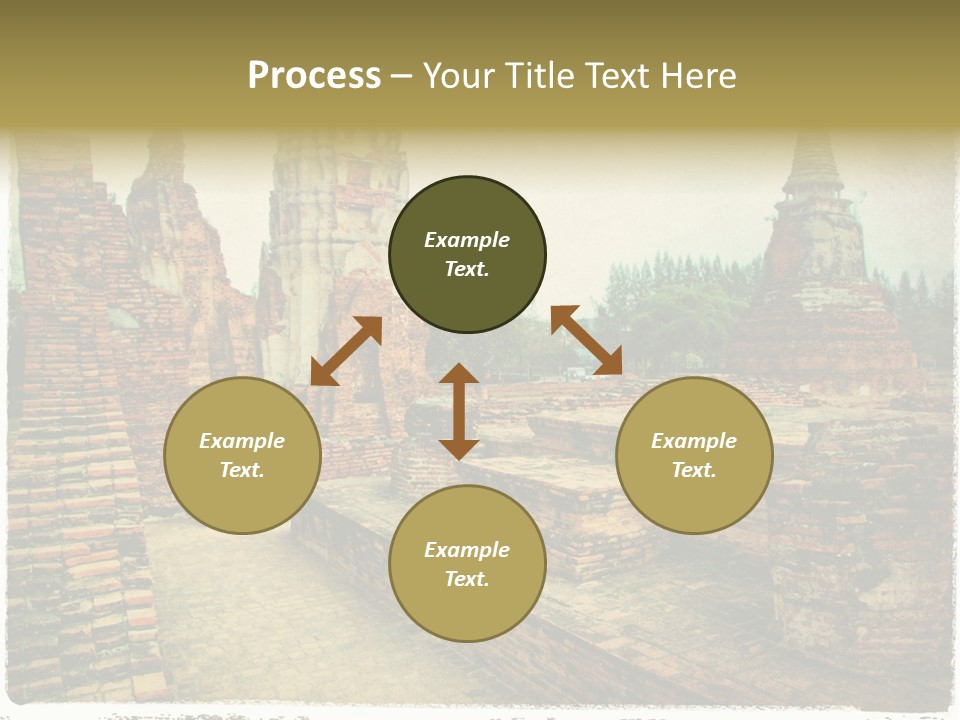 Process – Your Title Text Here

Example Text.

Example Text.

Example Text.

Example Text.